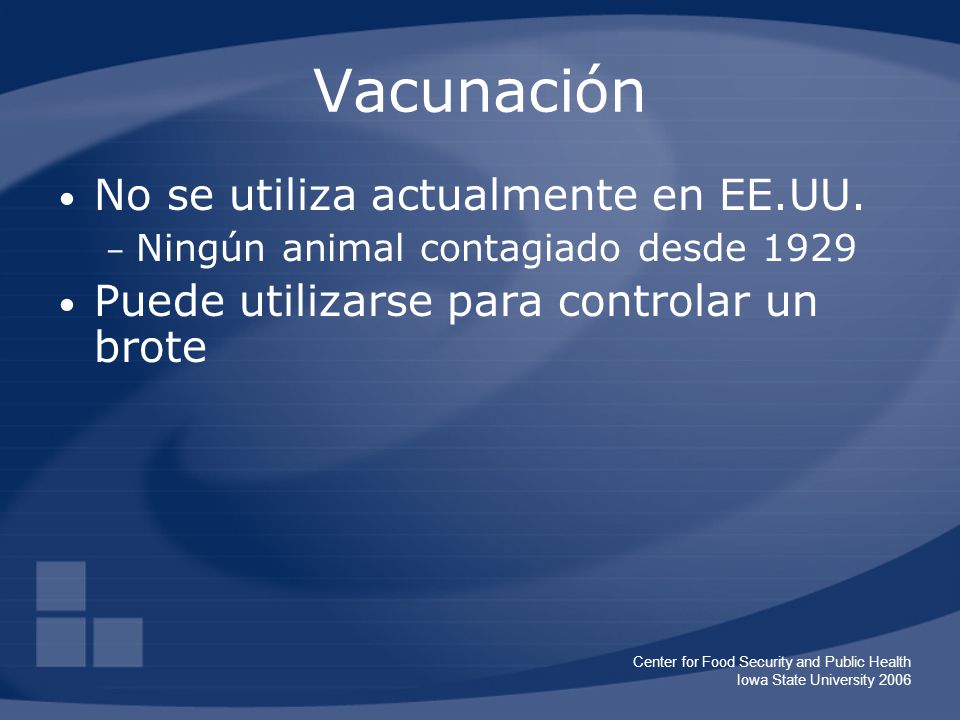 Vacunación

• No se utiliza actualmente en EE.UU.
  – Ningún animal contagiado desde 1929
• Puede utilizarse para controlar un brote

Center for Food Security and Public Health
Iowa State University 2006